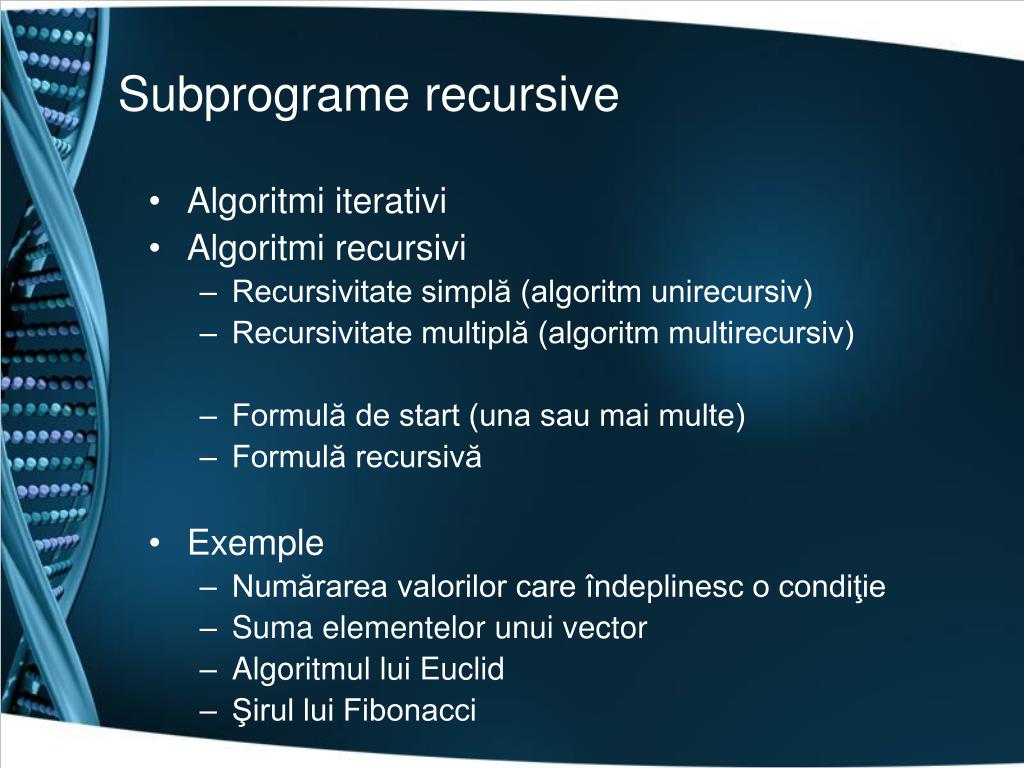 Subprograme recursive

• Algoritmi iterativi
• Algoritmi recursivi
– Recursivitate simplă (algoritm unirecursiv)
– Recursivitate multiplă (algoritm multirecursiv)

– Formulă de start (una sau mai multe)
– Formulă recursivă

• Exemple
– Numărarea valorilor care îndeplinesc o condiţie
– Suma elementelor unui vector
– Algoritmul lui Euclid
– Şirul lui Fibonacci